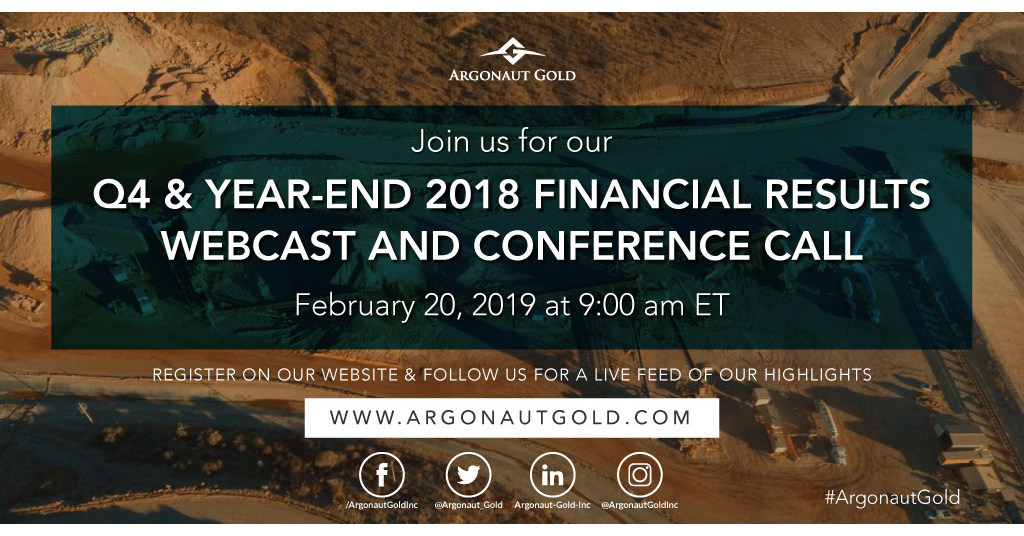 ARGONAUT GOLD

Join us for our

Q4 & YEAR-END 2018 FINANCIAL RESULTS WEBCAST AND CONFERENCE CALL

February 20, 2019 at 9:00 am ET

REGISTER ON OUR WEBSITE & FOLLOW US FOR A LIVE FEED OF OUR HIGHLIGHTS

WWW.ARGONAUTGOLD.COM

/ArgonautGoldInc @Argonaut_Gold Argonaut-Gold-Inc @ArgonautGoldInc

#ArgonautGold